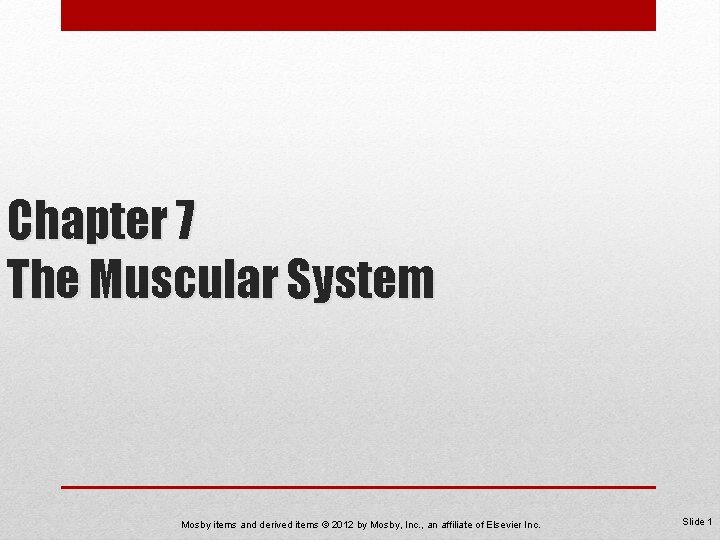 Chapter 7
The Muscular System

Mosby items and derived items © 2012 by Mosby, Inc., an affiliate of Elsevier Inc.

Slide 1